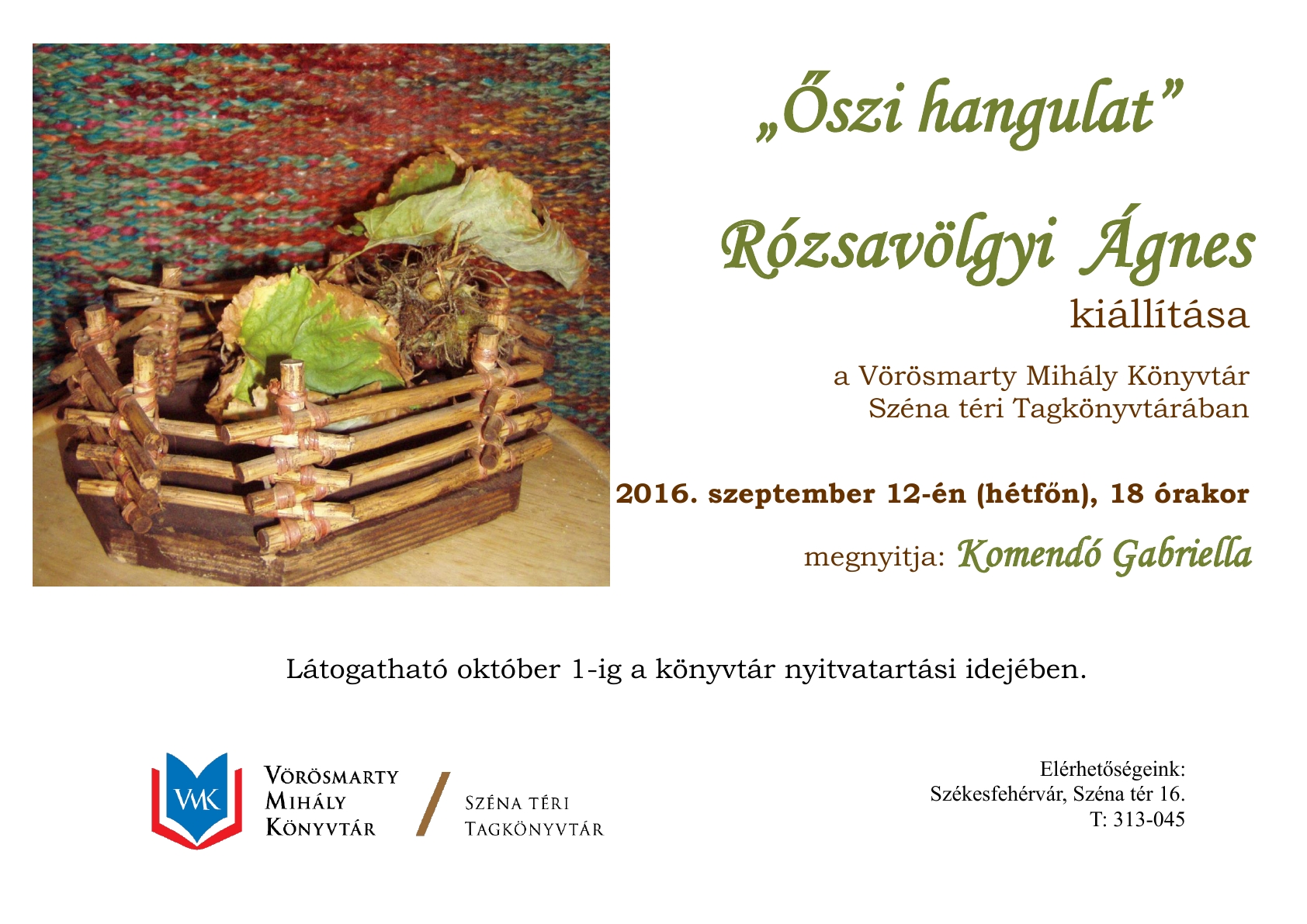 „Őszi hangulat”

Rózsavölgyi Ágnes
kiállítása

a Vörösmarty Mihály Könyvtár
Széna téri Tagkönyvtárában

2016. szeptember 12-én (hétfőn), 18 órakor

megnyitja: Komendó Gabriella

Látogatható október 1-ig a könyvtár nyitvatartási idejében.

VMK

Vörösmarty
Mihály
Könyvtár

Széna téri
Tagkönyvtár

Elérhetőségeink:
Székesfehérvár, Széna tér 16.
T: 313-045